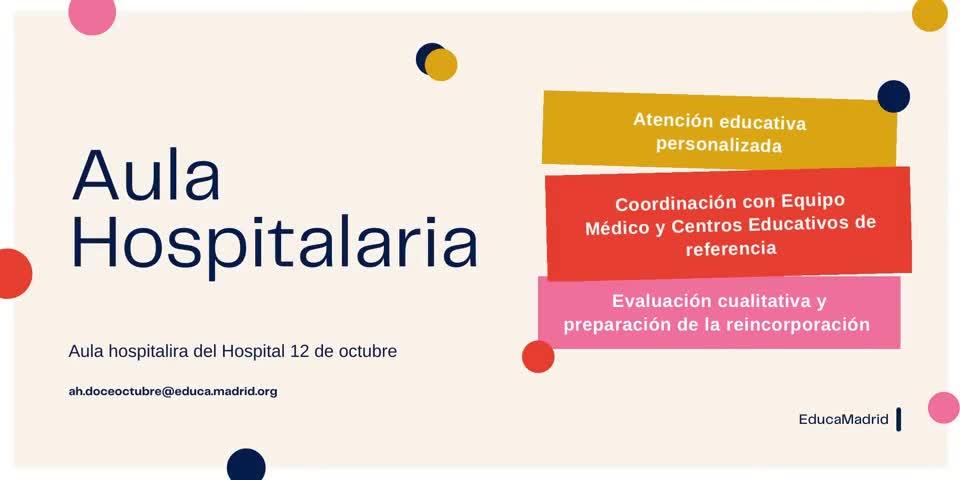 Aula Hospitalaria

Aula hospitalira del Hospital 12 de octubre

ah.doceoctubre@educa.madrid.org

Atención educativa personalizada

Coordinación con Equipo Médico y Centros Educativos de referencia

Evaluación cualitativa y preparación de la reincorporación

EducaMadrid